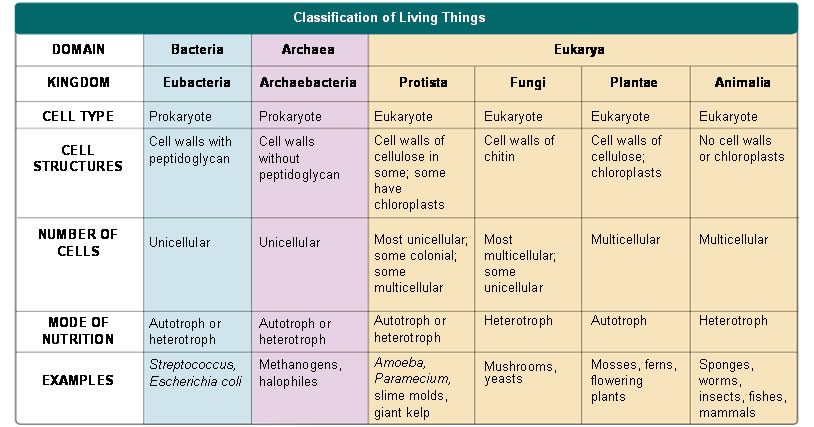 Classification of Living Things

| DOMAIN | Bacteria | Archaea | Eukarya | | | |
|---|---|---|---|---|---|---|
| KINGDOM | Eubacteria | Archaebacteria | Protista | Fungi | Plantae | Animalia |
| CELL TYPE | Prokaryote | Prokaryote | Eukaryote | Eukaryote | Eukaryote | Eukaryote |
| CELL STRUCTURES | Cell walls with peptidoglycan | Cell walls without peptidoglycan | Cell walls of cellulose in some; some have chloroplasts | Cell walls of chitin | Cell walls of cellulose; chloroplasts | No cell walls or chloroplasts |
| NUMBER OF CELLS | Unicellular | Unicellular | Most unicellular; some colonial; some multicellular | Most multicellular; some unicellular | Multicellular | Multicellular |
| MODE OF NUTRITION | Autotroph or heterotroph | Autotroph or heterotroph | Autotroph or heterotroph | Heterotroph | Autotroph | Heterotroph |
| EXAMPLES | Streptococcus, Escherichia coli | Methanogens, halophiles | Amoeba, Paramecium, slime molds, giant kelp | Mushrooms, yeasts | Mosses, ferns, flowering plants | Sponges, worms, insects, fishes, mammals |